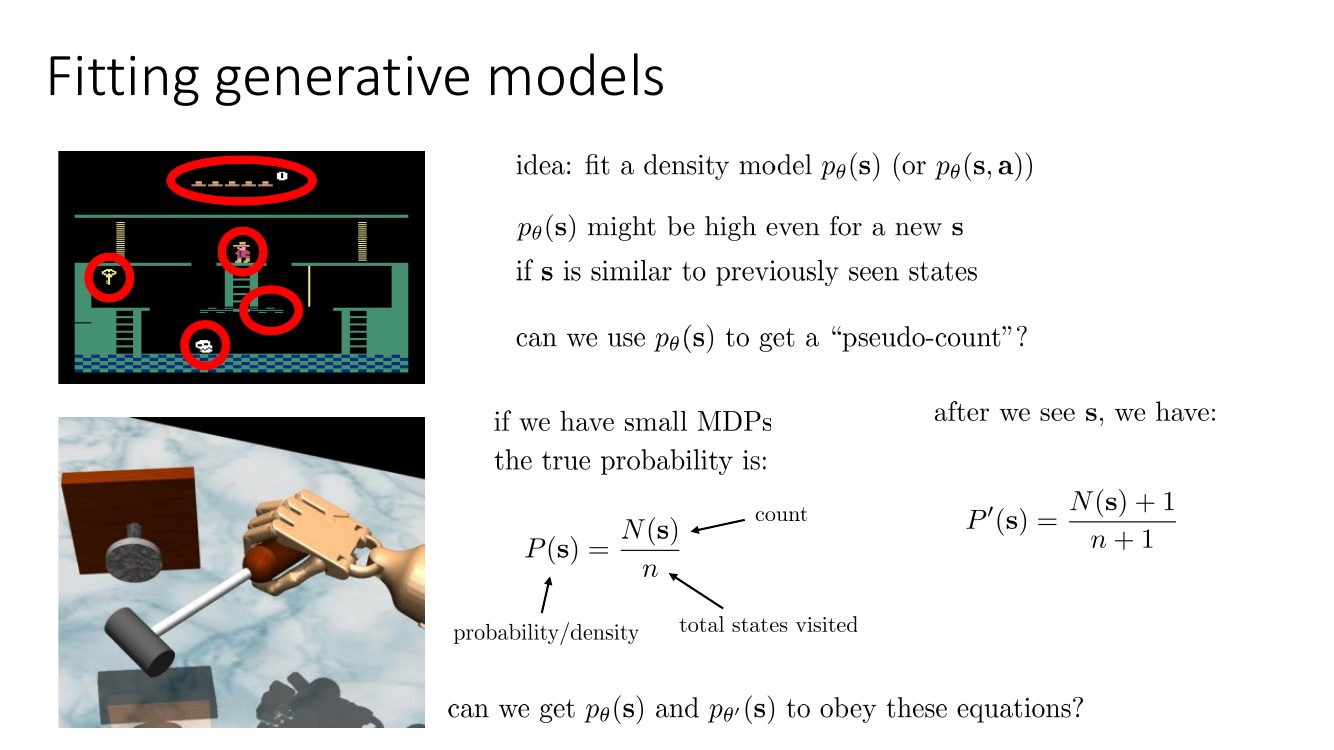 Fitting generative models

idea: fit a density model $p_\theta(\mathbf{s})$ (or $p_\theta(\mathbf{s}, \mathbf{a})$)

$p_\theta(\mathbf{s})$ might be high even for a new $\mathbf{s}$
if $\mathbf{s}$ is similar to previously seen states

can we use $p_\theta(\mathbf{s})$ to get a "pseudo-count"?

if we have small MDPs
the true probability is:

$P(\mathbf{s}) = \frac{N(\mathbf{s})}{n}$

count

probability/density

total states visited

after we see $\mathbf{s}$, we have:

$P'(\mathbf{s}) = \frac{N(\mathbf{s}) + 1}{n + 1}$

can we get $p_\theta(\mathbf{s})$ and $p_{\theta'}(\mathbf{s})$ to obey these equations?